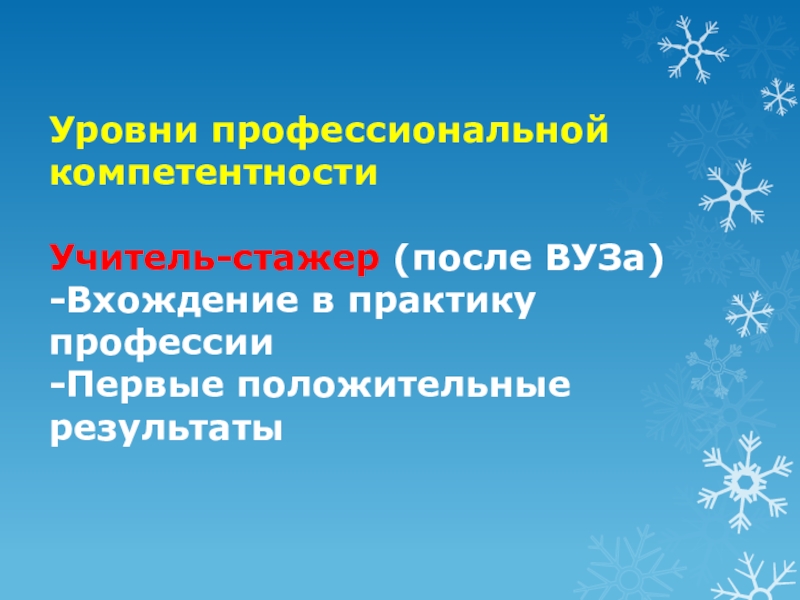 Уровни профессиональной компетентности

Учитель-стажер (после ВУЗа)
-Вхождение в практику профессии
-Первые положительные результаты